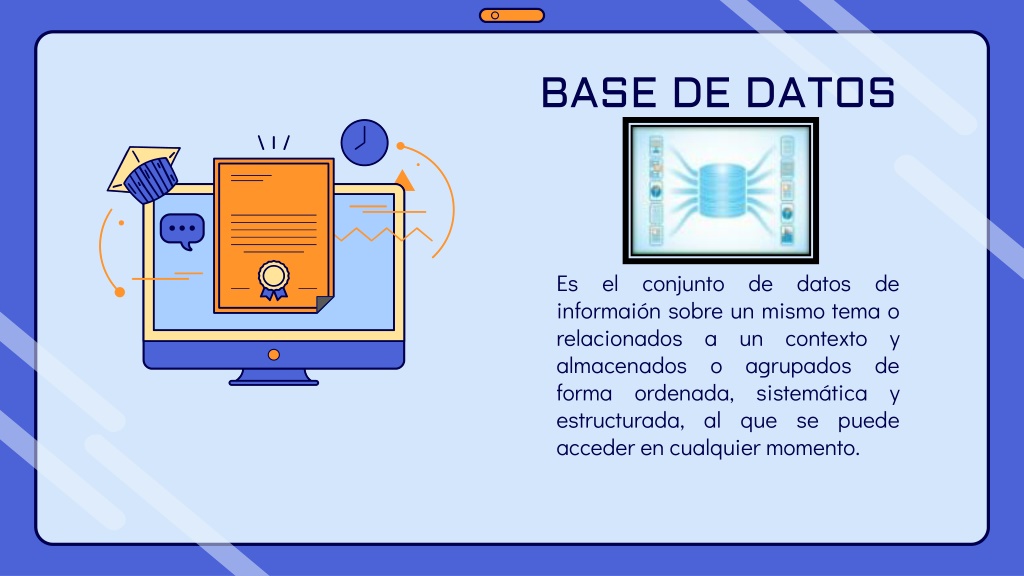 BASE DE DATOS

Es el conjunto de datos de informaión sobre un mismo tema o relacionados a un contexto y almacenados o agrupados de forma ordenada, sistemática y estructurada, al que se puede acceder en cualquier momento.